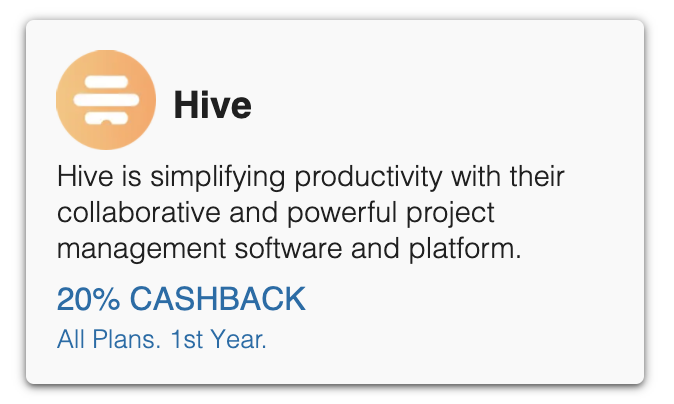 Hive

Hive is simplifying productivity with their collaborative and powerful project management software and platform.

20% CASHBACK

All Plans. 1st Year.